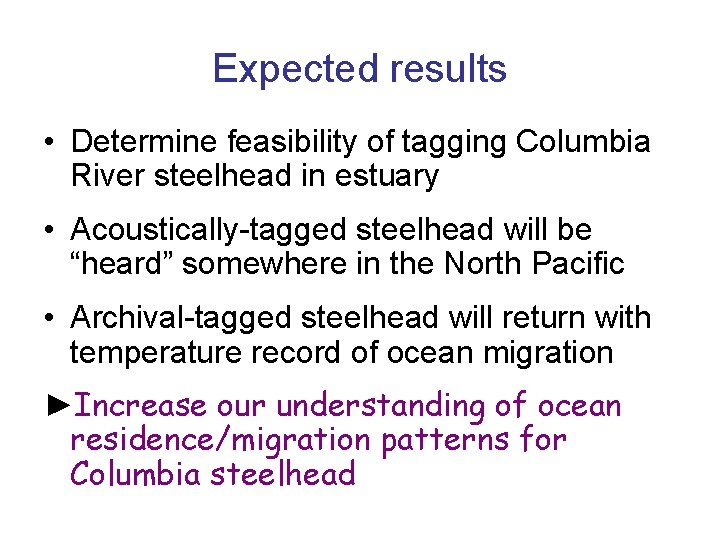 Expected results

• Determine feasibility of tagging Columbia River steelhead in estuary

• Acoustically-tagged steelhead will be “heard” somewhere in the North Pacific

• Archival-tagged steelhead will return with temperature record of ocean migration

►Increase our understanding of ocean residence/migration patterns for Columbia steelhead